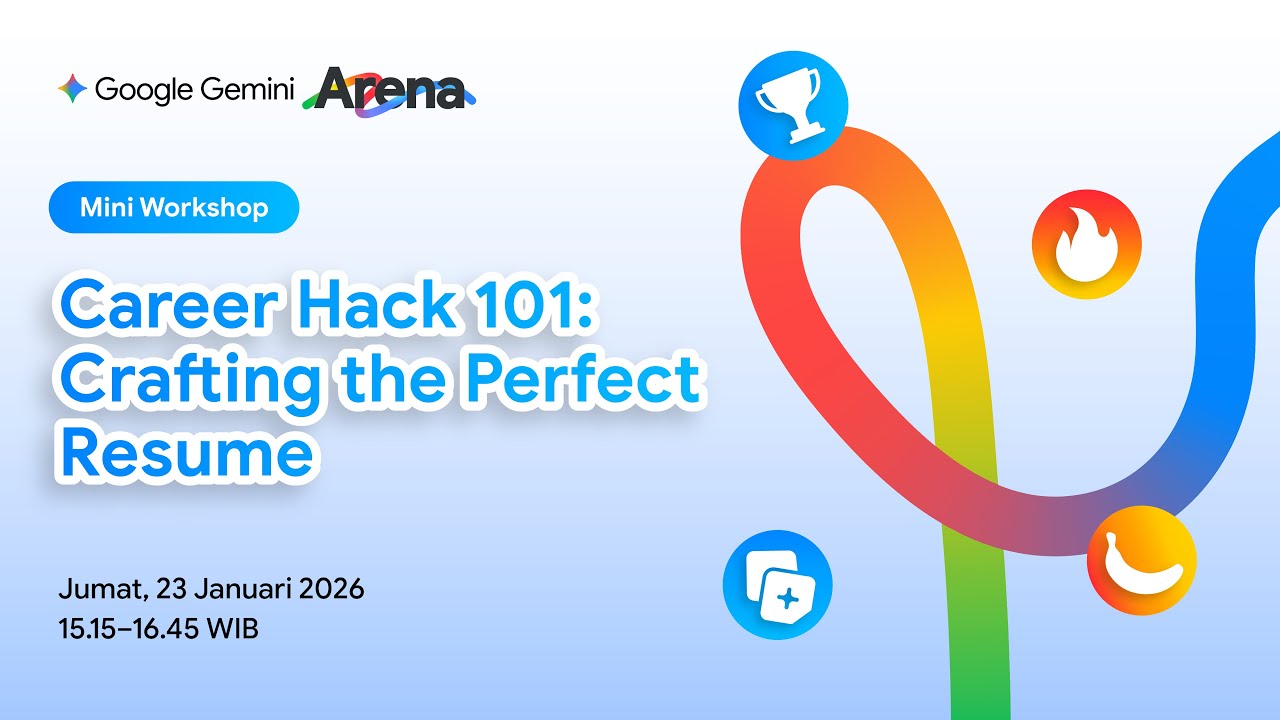 Google Gemini Arena

Mini Workshop

Career Hack 101: Crafting the Perfect Resume

Jumat, 23 Januari 2026
15.15–16.45 WIB